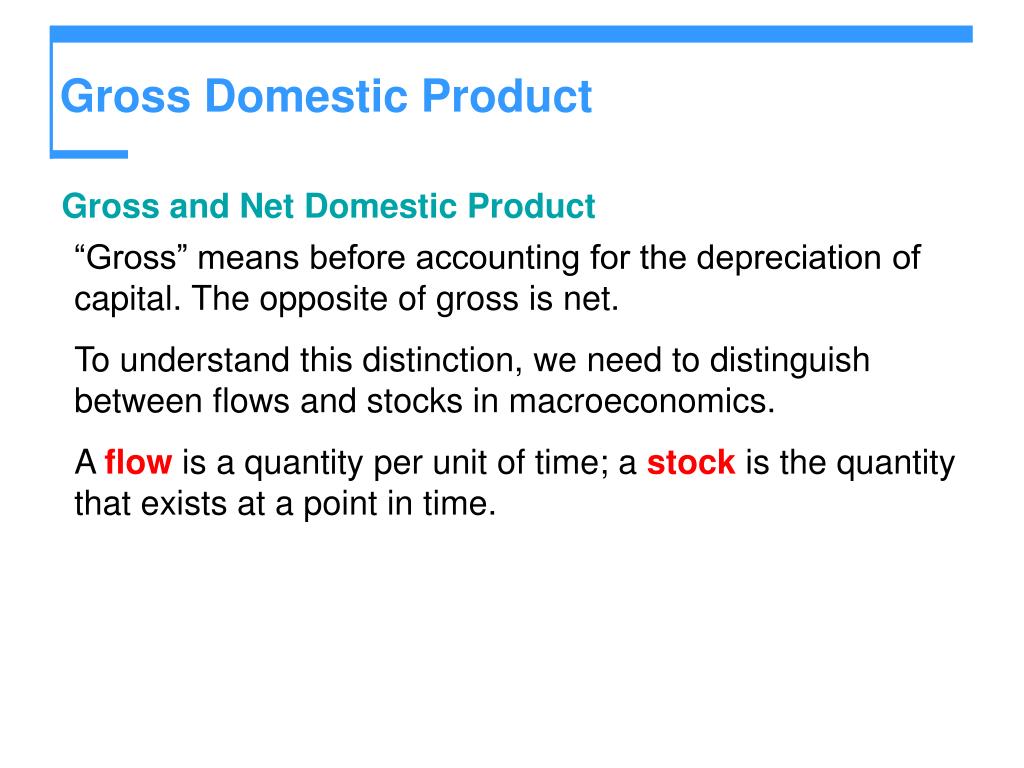 Gross Domestic Product

Gross and Net Domestic Product

“Gross” means before accounting for the depreciation of capital. The opposite of gross is net.

To understand this distinction, we need to distinguish between flows and stocks in macroeconomics.

A flow is a quantity per unit of time; a stock is the quantity that exists at a point in time.